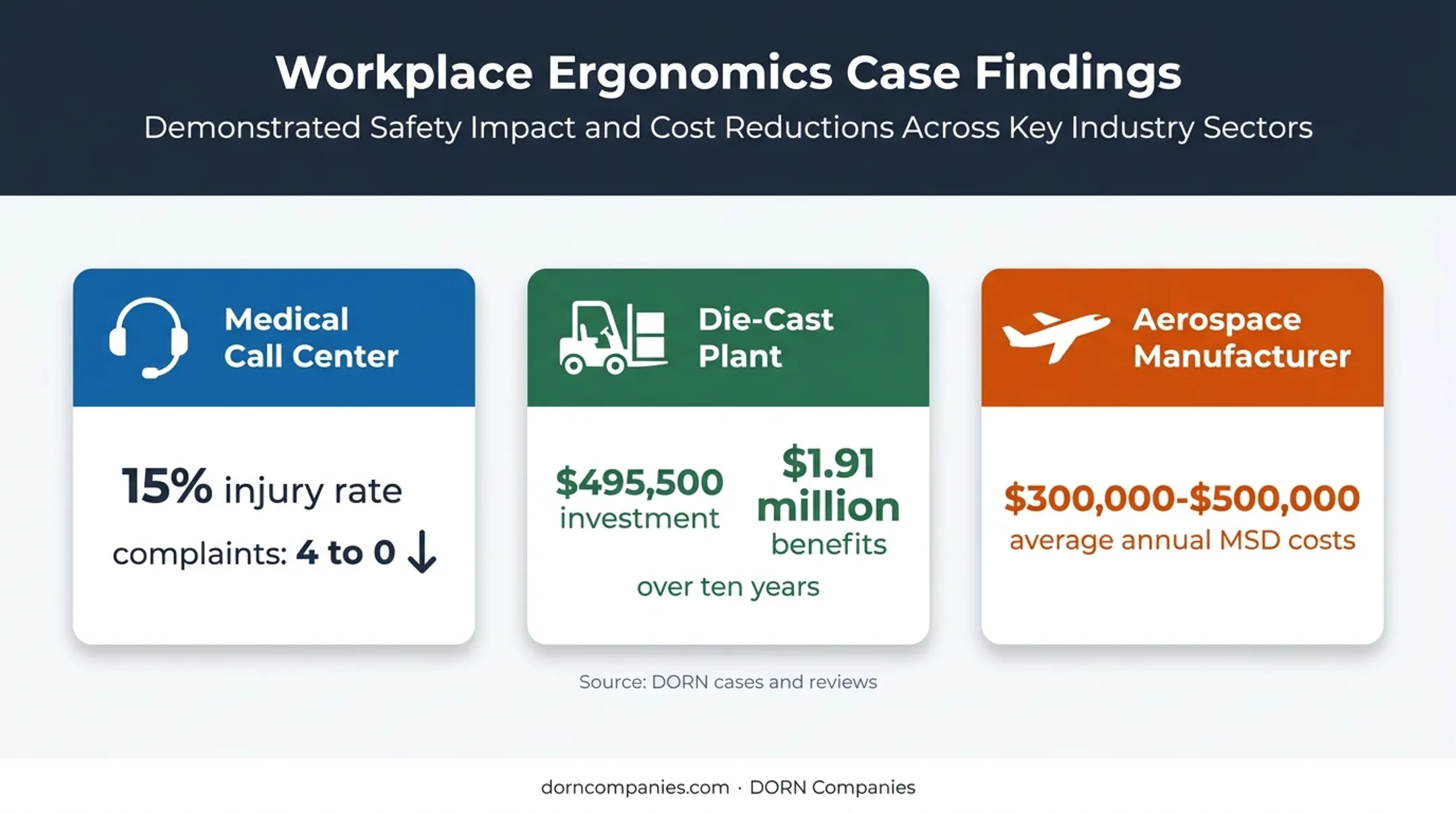 Workplace Ergonomics Case Findings

Demonstrated Safety Impact and Cost Reductions Across Key Industry Sectors

Medical Call Center

15% injury rate

complaints: 4 to 0 ↓

Die-Cast Plant

$495,500 investment

$1.91 million benefits

over ten years

Aerospace Manufacturer

$300,000-$500,000

average annual MSD costs

Source: DORN cases and reviews

dorncompanies.com · DORN Companies